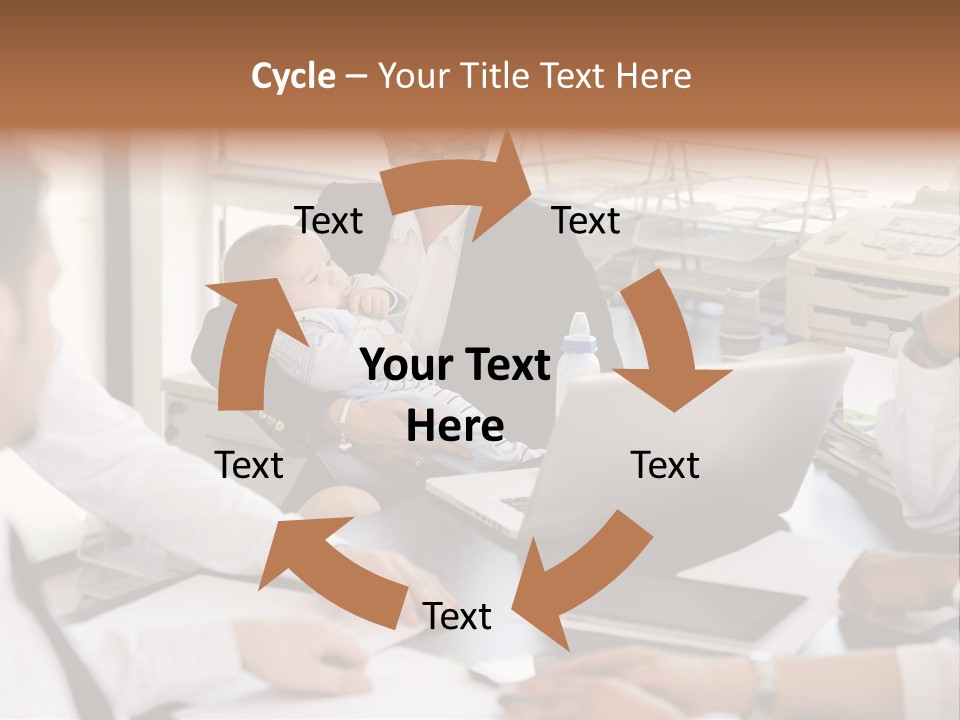 Cycle – Your Title Text Here

Text

Text

Your Text Here

Text

Text

Text